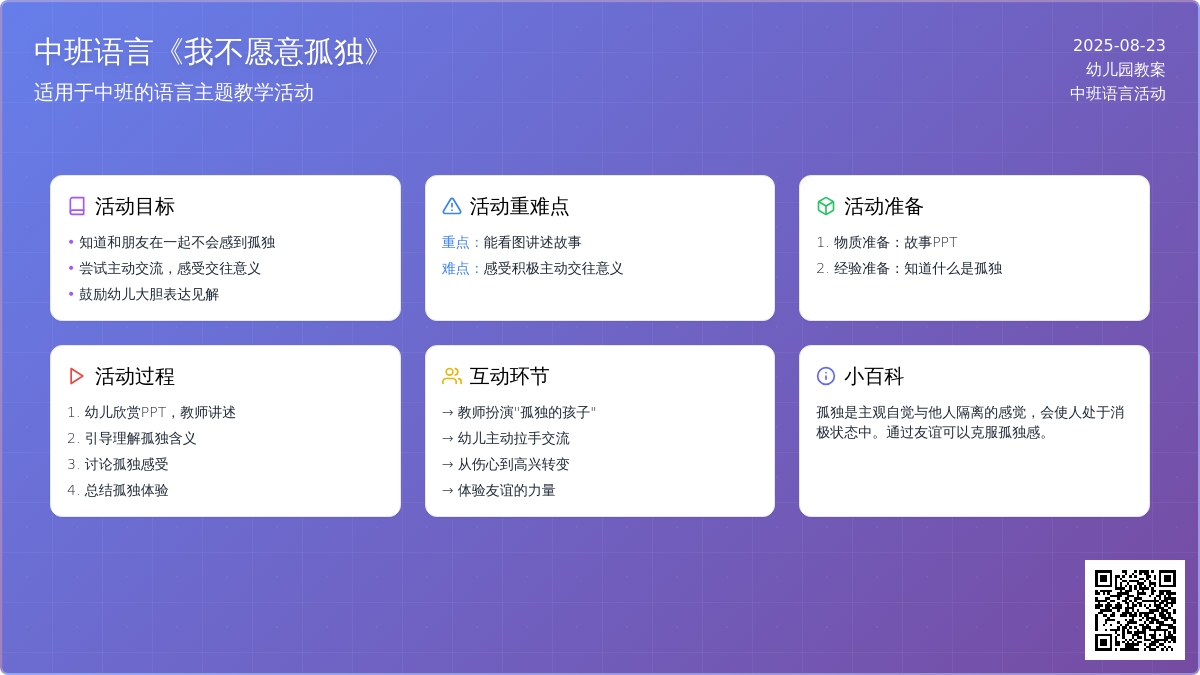 中班语言《我不愿意孤独》
适用于中班的语言主题教学活动

2025-08-23
幼儿园教案
中班语言活动

活动目标
• 知道和朋友在一起不会感到孤独
• 尝试主动交流，感受交往意义
• 鼓励幼儿大胆表达见解

活动重难点
重点：能看图讲述故事
难点：感受积极主动交往意义

活动准备
1. 物质准备：故事PPT
2. 经验准备：知道什么是孤独

活动过程
1. 幼儿欣赏PPT，教师讲述
2. 引导理解孤独含义
3. 讨论孤独感受
4. 总结孤独体验

互动环节
→ 教师扮演"孤独的孩子"
→ 幼儿主动拉手交流
→ 从伤心到高兴转变
→ 体验友谊的力量

小百科
孤独是主观自觉与他人隔离的感觉，会使人处于消极状态中。通过友谊可以克服孤独感。